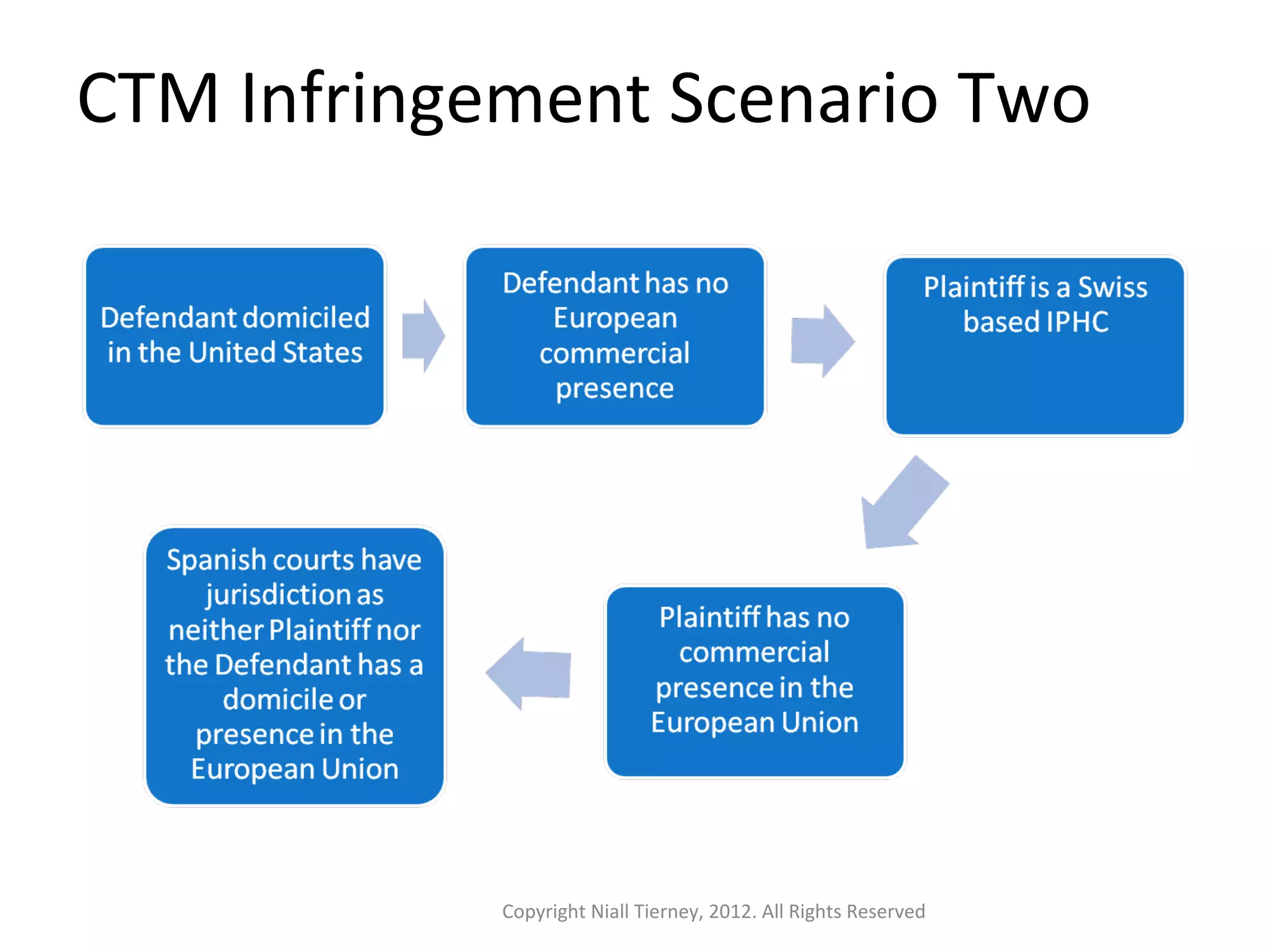 CTM Infringement Scenario Two

Defendant domiciled in the United States

Defendant has no European commercial presence

Plaintiff is a Swiss based IPHC

Plaintiff has no commercial presence in the European Union

Spanish courts have jurisdiction as neither Plaintiff nor the Defendant has a domicile or presence in the European Union

Copyright Niall Tierney, 2012. All Rights Reserved